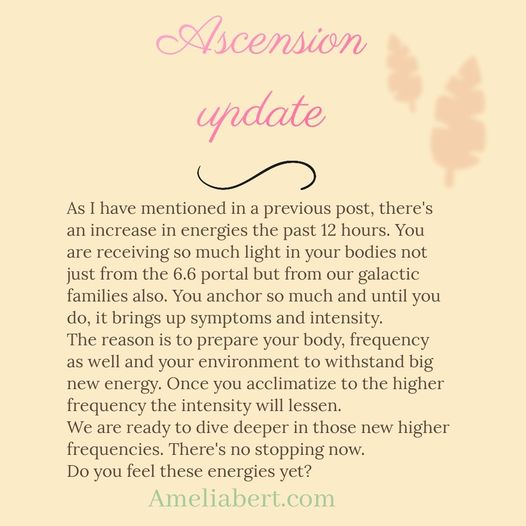 Ascension update

As I have mentioned in a previous post, there's an increase in energies the past 12 hours. You are receiving so much light in your bodies not just from the 6.6 portal but from our galactic families also. You anchor so much and until you do, it brings up symptoms and intensity.
The reason is to prepare your body, frequency as well and your environment to withstand big new energy. Once you acclimatize to the higher frequency the intensity will lessen.
We are ready to dive deeper in those new higher frequencies. There's no stopping now.
Do you feel these energies yet?

Ameliabert.com